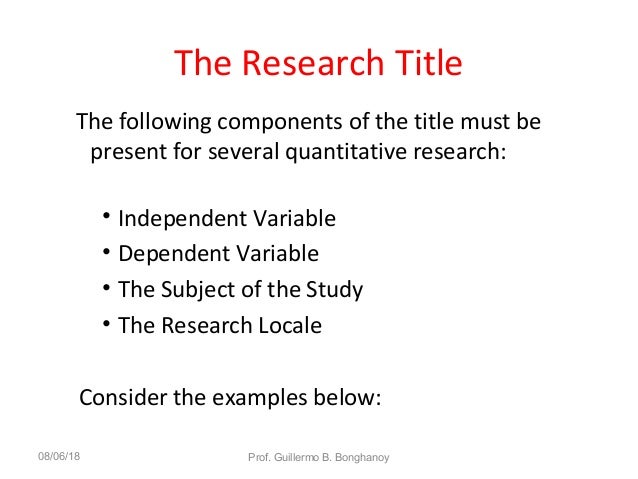 The Research Title

The following components of the title must be present for several quantitative research:

• Independent Variable
• Dependent Variable
• The Subject of the Study
• The Research Locale

Consider the examples below:

08/06/18

Prof. Guillermo B. Bonghanoy